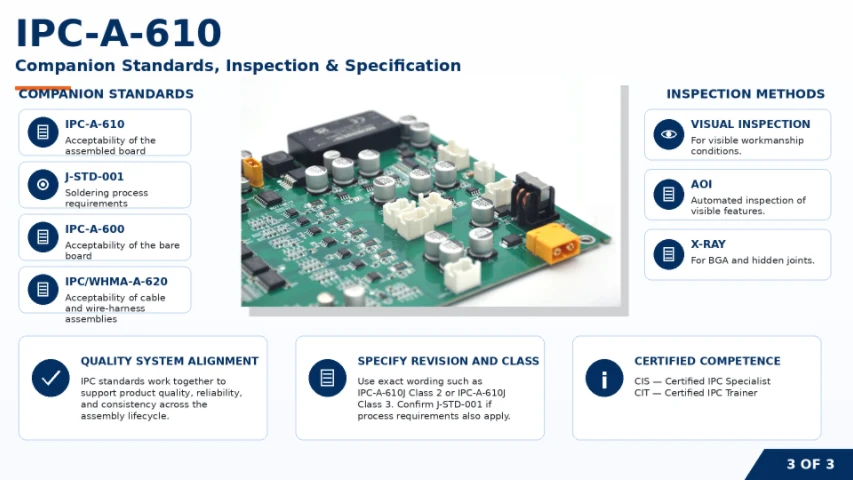 IPC-A-610

Companion Standards, Inspection & Specification

COMPANION STANDARDS

IPC-A-610
Acceptability of the assembled board

J-STD-001
Soldering process requirements

IPC-A-600
Acceptability of the bare board

IPC/WHMA-A-620
Acceptability of cable and wire-harness assemblies

INSPECTION METHODS

VISUAL INSPECTION
For visible workmanship conditions.

AOI
Automated inspection of visible features.

X-RAY
For BGA and hidden joints.

QUALITY SYSTEM ALIGNMENT
IPC standards work together to support product quality, reliability, and consistency across the assembly lifecycle.

SPECIFY REVISION AND CLASS
Use exact wording such as IPC-A-610J Class 2 or IPC-A-610J Class 3. Confirm J-STD-001 if process requirements also apply.

CERTIFIED COMPETENCE
CIS — Certified IPC Specialist
CIT — Certified IPC Trainer

3 OF 3